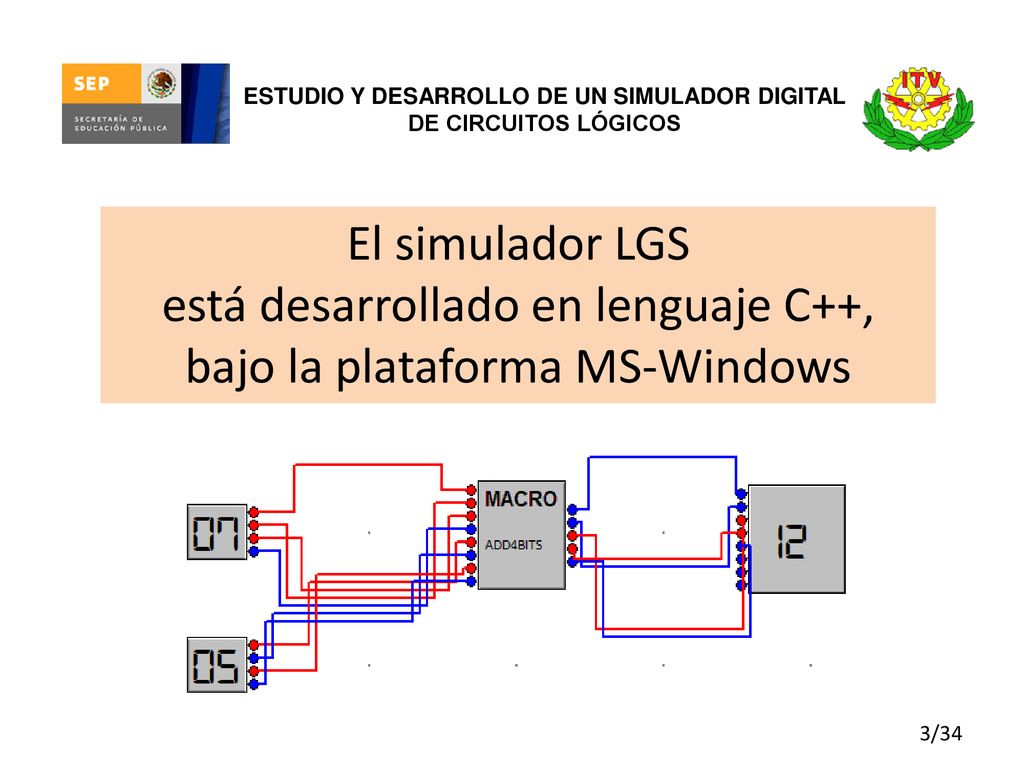 SEP
SECRETARÍA DE EDUCACIÓN PÚBLICA

ESTUDIO Y DESARROLLO DE UN SIMULADOR DIGITAL DE CIRCUITOS LÓGICOS

ITV

El simulador LGS está desarrollado en lenguaje C++, bajo la plataforma MS-Windows

07

05

MACRO
ADD4BITS

12

3/34